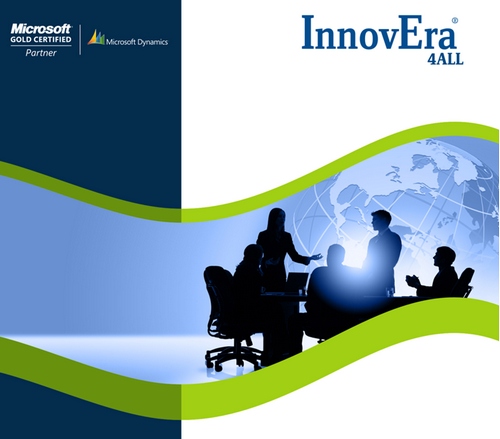 Microsoft
GOLD CERTIFIED
Partner

Microsoft Dynamics

InnovEra®
4ALL